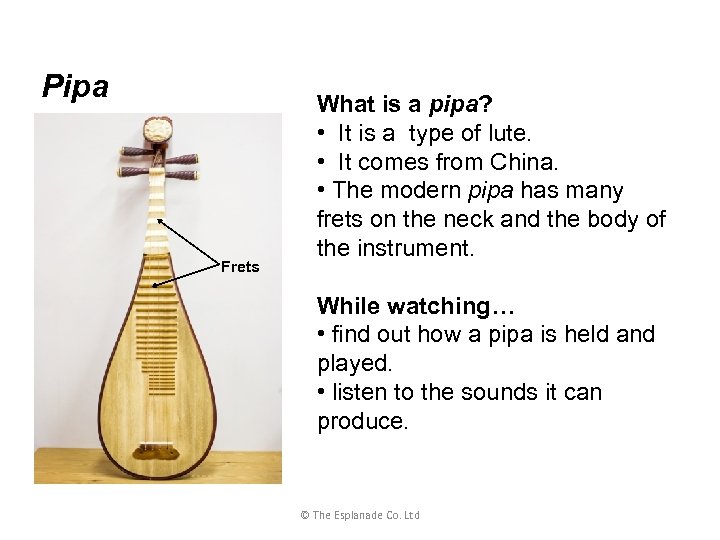 Pipa

Frets

What is a pipa?
• It is a type of lute.
• It comes from China.
• The modern pipa has many frets on the neck and the body of the instrument.

While watching…
• find out how a pipa is held and played.
• listen to the sounds it can produce.

© The Esplanade Co. Ltd